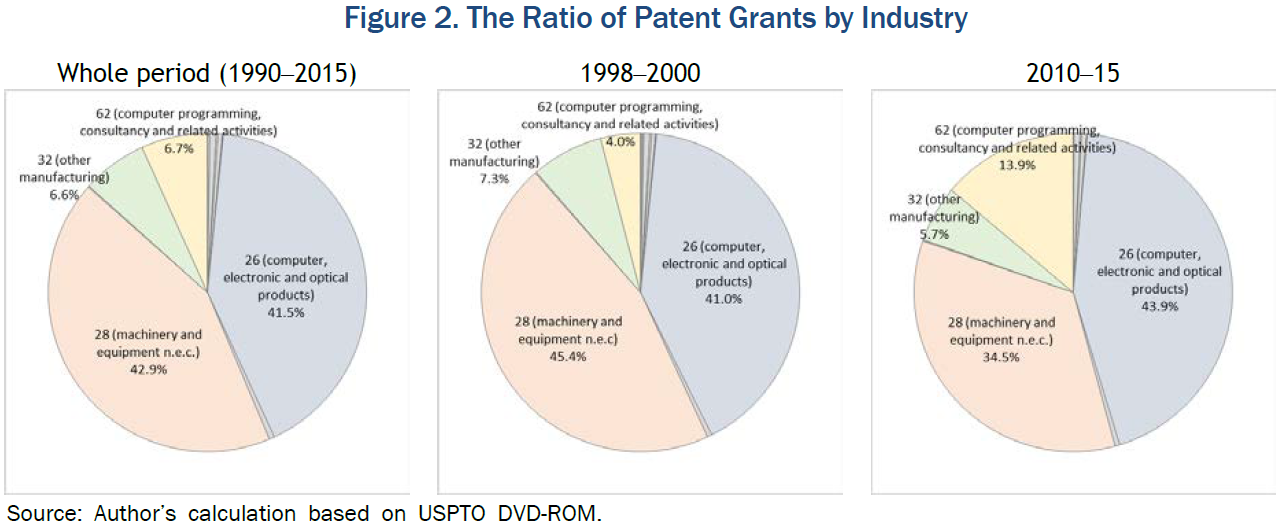 Figure 2. The Ratio of Patent Grants by Industry

Whole period (1990–2015)

62 (computer programming, consultancy and related activities)
6.7%

32 (other manufacturing)
6.6%

26 (computer, electronic and optical products)
41.5%

28 (machinery and equipment n.e.c.)
42.9%

1998–2000

62 (computer programming, consultancy and related activities)
4.0%

32 (other manufacturing)
7.3%

26 (computer, electronic and optical products)
41.0%

28 (machinery and equipment n.e.c)
45.4%

2010–15

62 (computer programming, consultancy and related activities)
13.9%

32 (other manufacturing)
5.7%

26 (computer, electronic and optical products)
43.9%

28 (machinery and equipment n.e.c.)
34.5%

Source: Author's calculation based on USPTO DVD-ROM.